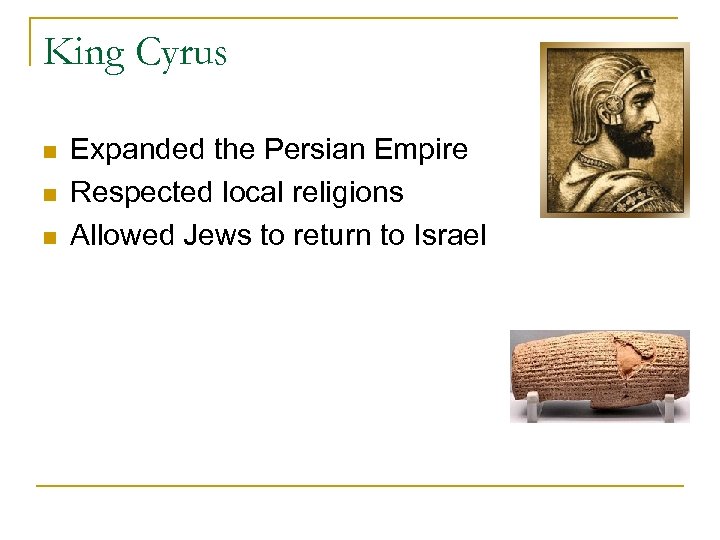 King Cyrus

- Expanded the Persian Empire
- Respected local religions
- Allowed Jews to return to Israel